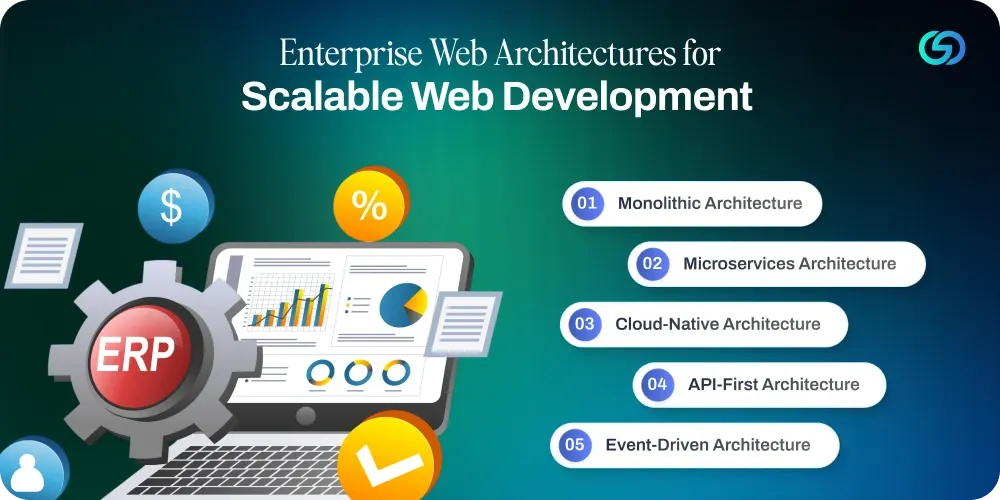 Enterprise Web Architectures for
Scalable Web Development

$

%

ERP

01 Monolithic Architecture

02 Microservices Architecture

03 Cloud-Native Architecture

04 API-First Architecture

05 Event-Driven Architecture